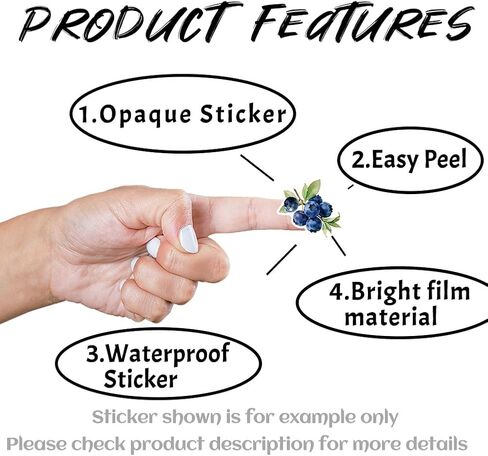 PRODUCT FEATURES

1.Opaque Sticker

2.Easy Peel

4.Bright film material

3.Waterproof Sticker

Sticker shown is for example only
Please check product description for more details